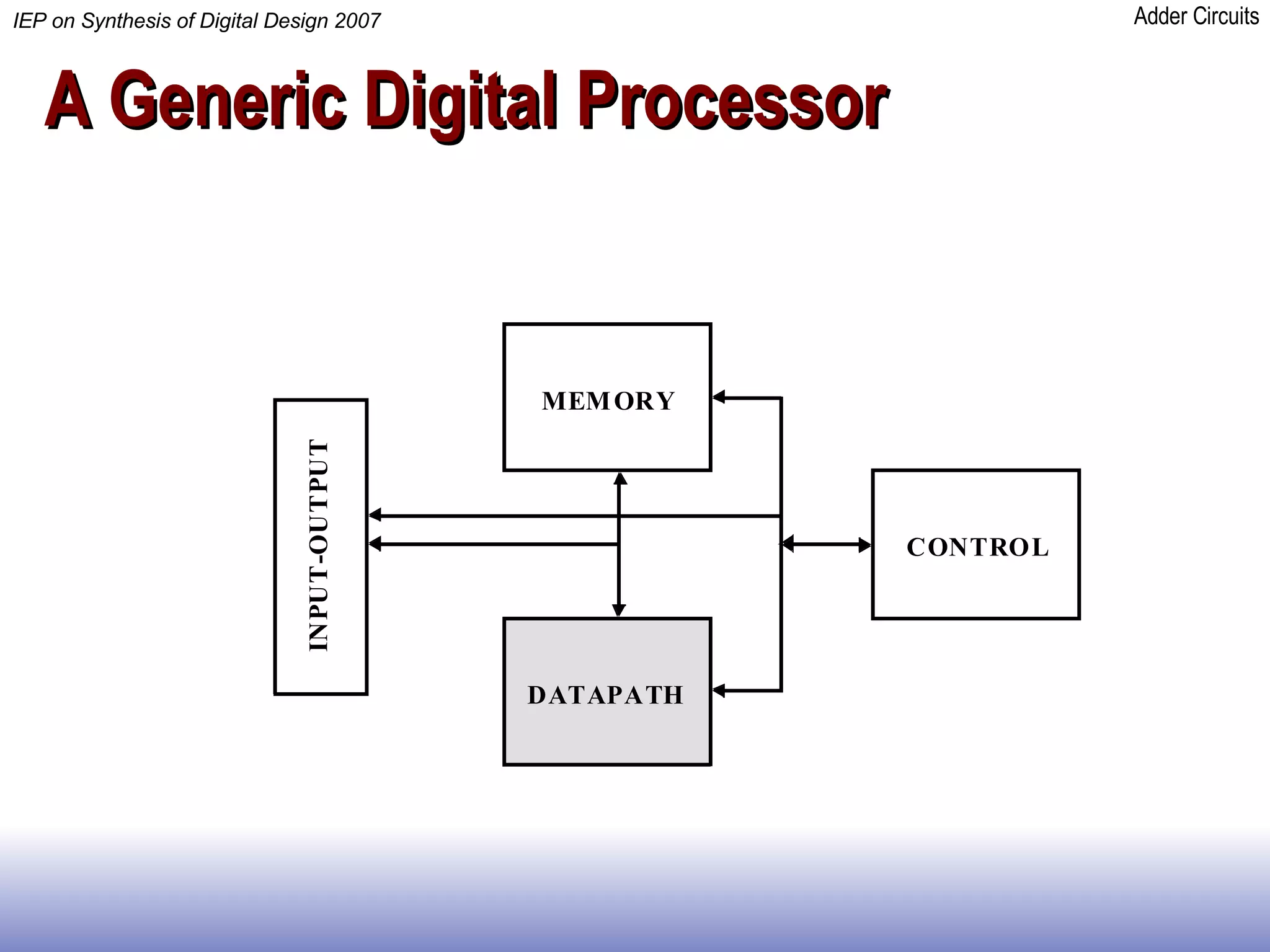 IEP on Synthesis of Digital Design 2007

Adder Circuits

A Generic Digital Processor

MEMORY

INPUT-OUTPUT

CONTROL

DATAPATH